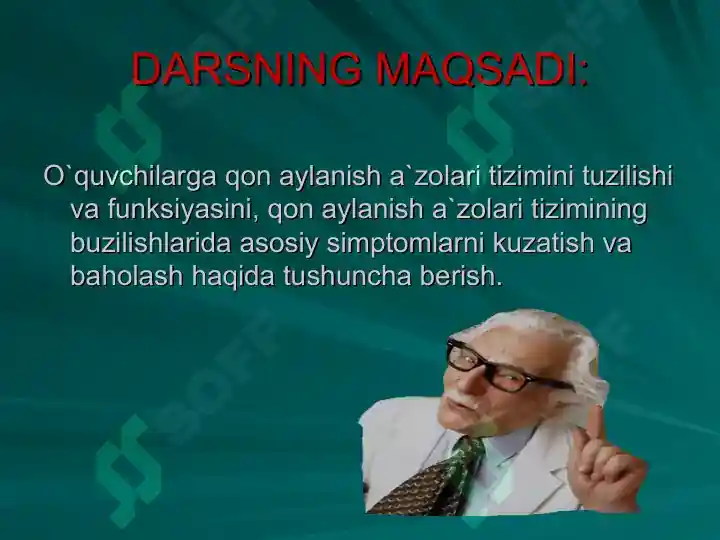 DARSNING MAQSADI:

O`quvchilarga qon aylanish a`zolari tizimini tuzilishi va funksiyasini, qon aylanish a`zolari tizimining buzilishlarida asosiy simptomlarni kuzatish va baholash haqida tushuncha berish.

SOFF